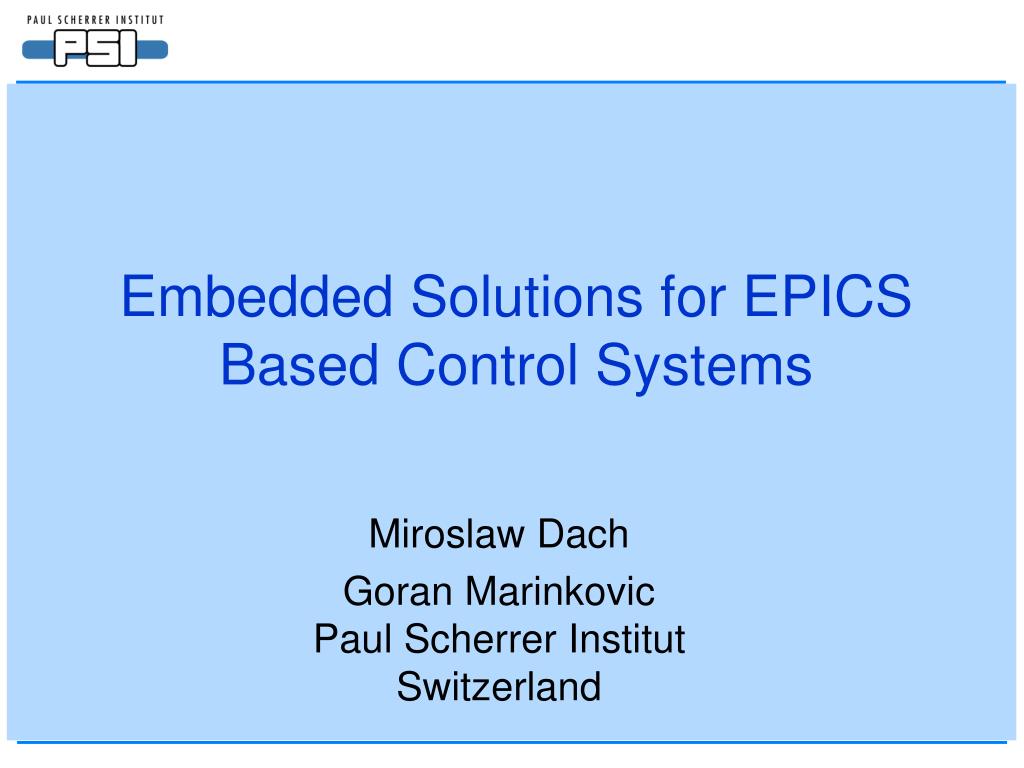 PAUL SCHERRER INSTITUT
PSI

Embedded Solutions for EPICS Based Control Systems

Miroslaw Dach

Goran Marinkovic
Paul Scherrer Institut
Switzerland